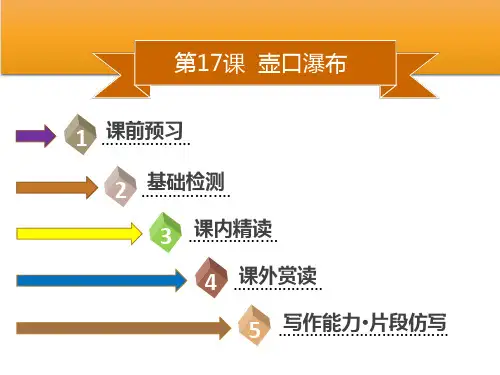 第17课 壶口瀑布

1 课前预习

2 基础检测

3 课内精读

4 课外赏读

5 写作能力·片段仿写